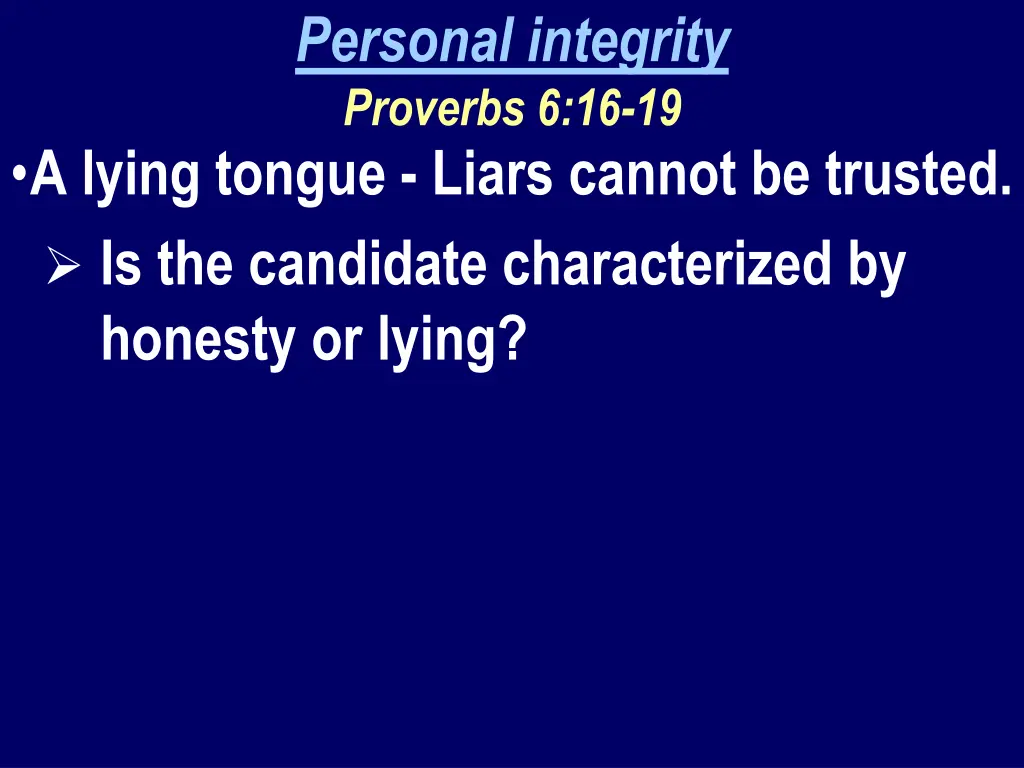 Personal integrity
Proverbs 6:16-19

•A lying tongue - Liars cannot be trusted.

➢ Is the candidate characterized by honesty or lying?